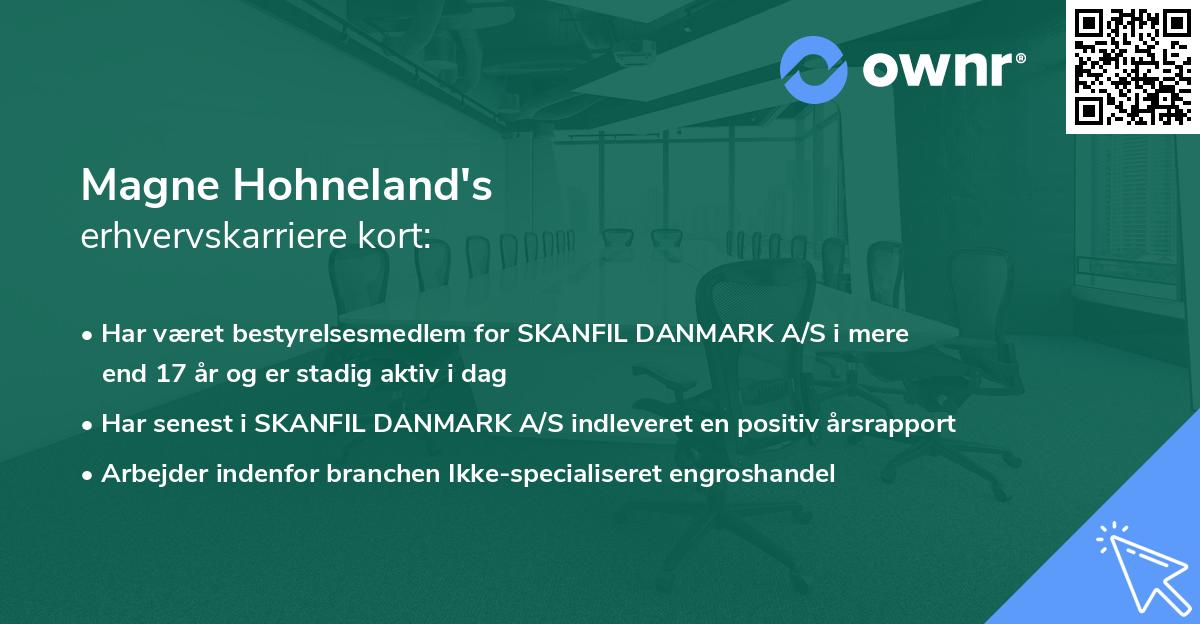 ownr®

Magne Hohneland's
erhvervskarriere kort:

• Har været bestyrelsesmedlem for SKANFIL DANMARK A/S i mere end 17 år og er stadig aktiv i dag

• Har senest i SKANFIL DANMARK A/S indleveret en positiv årsrapport

• Arbejder indenfor branchen Ikke-specialiseret engroshandel